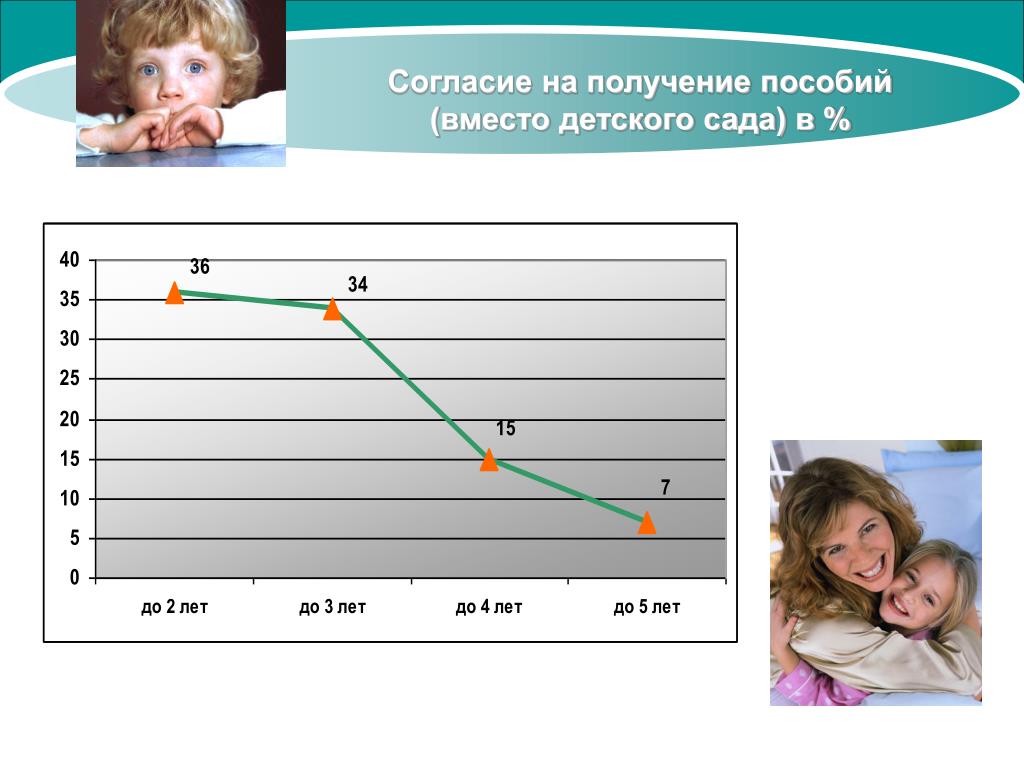 Согласие на получение пособий (вместо детского сада) в %

40
35
30
25
20
15
10
5
0

36
34
15
7

до 2 лет
до 3 лет
до 4 лет
до 5 лет